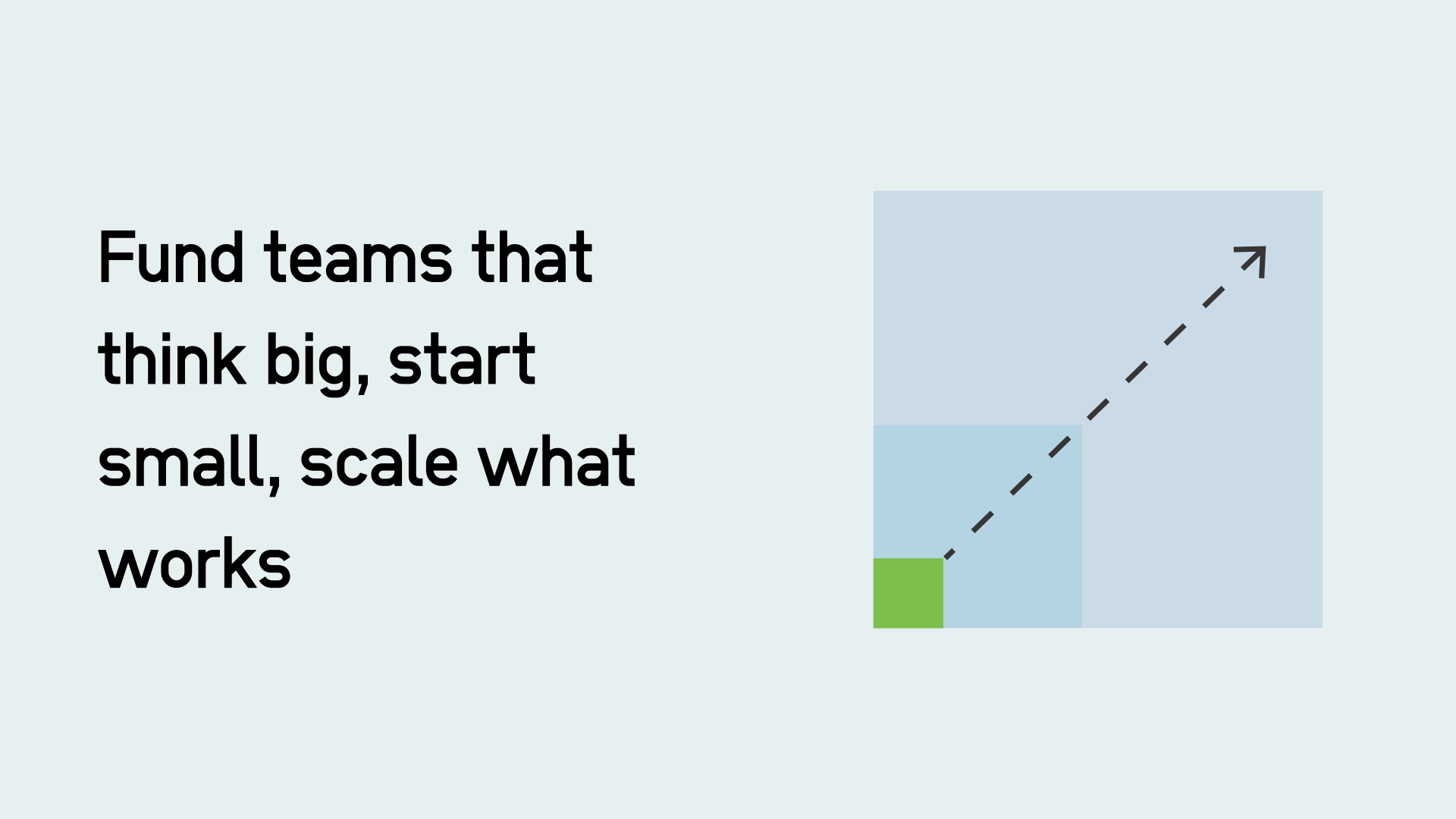 Fund teams that think big, start small, scale what works